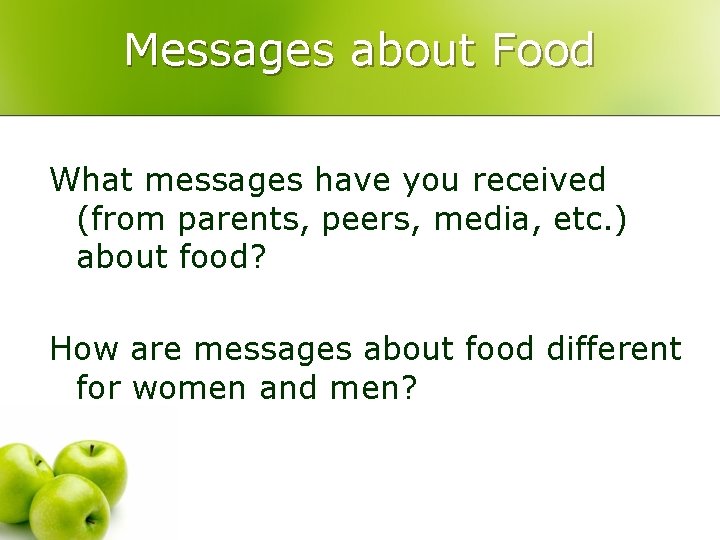 Messages about Food

What messages have you received (from parents, peers, media, etc.) about food?

How are messages about food different for women and men?